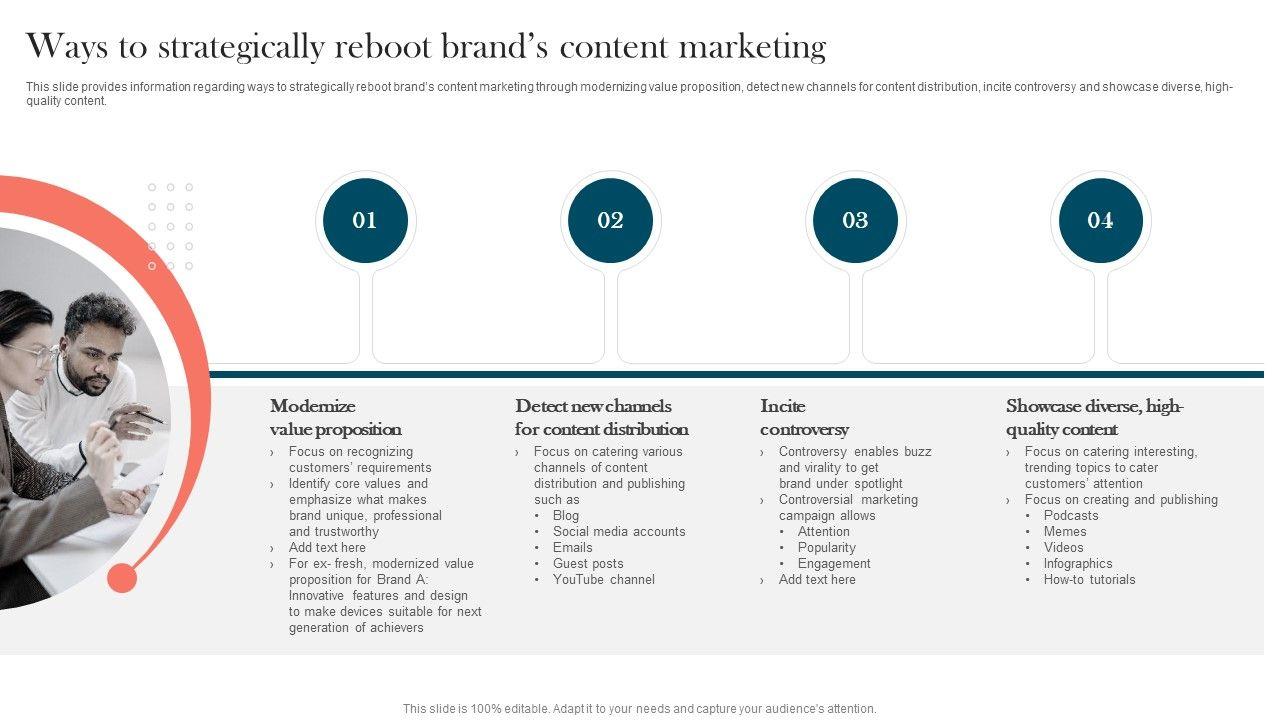 Ways to strategically reboot brand's content marketing

This slide provides information regarding ways to strategically reboot brand's content marketing through modernizing value proposition, detect new channels for content distribution, incite controversy and showcase diverse, high-quality content.

01

02

03

04

Modernize value proposition

› Focus on recognizing customers' requirements
› Identify core values and emphasize what makes brand unique, professional and trustworthy
› Add text here
› For ex- fresh, modernized value proposition for Brand A: Innovative features and design to make devices suitable for next generation of achievers

Detect new channels for content distribution

› Focus on catering various channels of content distribution and publishing such as
• Blog
• Social media accounts
• Emails
• Guest posts
• YouTube channel

Incite controversy

› Controversy enables buzz and virality to get brand under spotlight
› Controversial marketing campaign allows
• Attention
• Popularity
• Engagement
› Add text here

Showcase diverse, high-quality content

› Focus on catering interesting, trending topics to cater customers' attention
› Focus on creating and publishing
• Podcasts
• Memes
• Videos
• Infographics
• How-to tutorials

This slide is 100% editable. Adapt it to your needs and capture your audience's attention.